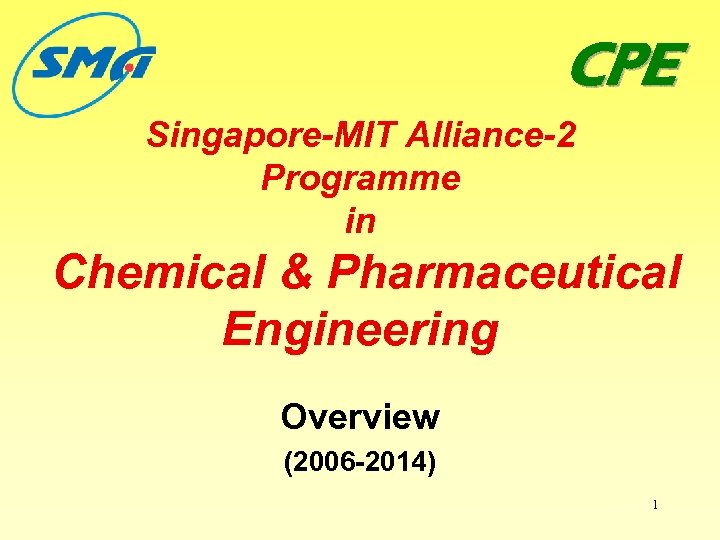 SMA

CPE

Singapore-MIT Alliance-2 Programme in

Chemical & Pharmaceutical Engineering

Overview

(2006-2014)

1